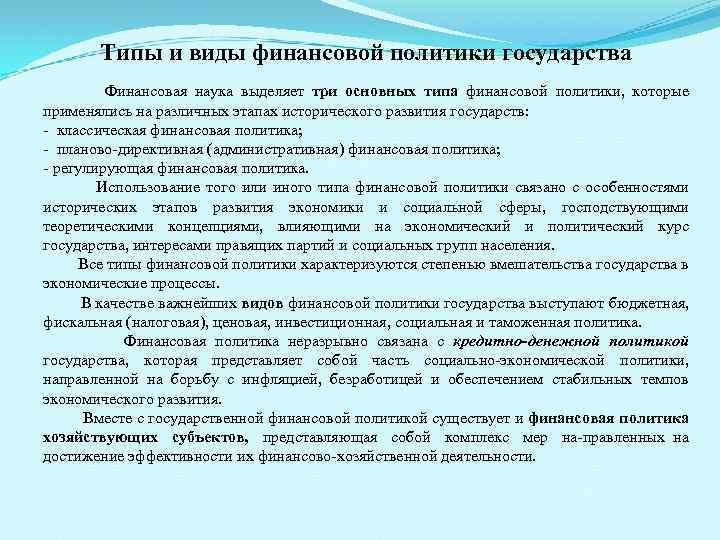 Типы и виды финансовой политики государства

Финансовая наука выделяет три основных типа финансовой политики, которые применялись на различных этапах исторического развития государств:
- классическая финансовая политика;
- планово-директивная (административная) финансовая политика;
- регулирующая финансовая политика.

Использование того или иного типа финансовой политики связано с особенностями исторических этапов развития экономики и социальной сферы, господствующими теоретическими концепциями, влияющими на экономический и политический курс государства, интересами правящих партий и социальных групп населения.

Все типы финансовой политики характеризуются степенью вмешательства государства в экономические процессы.

В качестве важнейших видов финансовой политики государства выступают бюджетная, фискальная (налоговая), ценовая, инвестиционная, социальная и таможенная политика.

Финансовая политика неразрывно связана с кредитно-денежной политикой государства, которая представляет собой часть социально-экономической политики, направленной на борьбу с инфляцией, безработицей и обеспечением стабильных темпов экономического развития.

Вместе с государственной финансовой политикой существует и финансовая политика хозяйствующих субъектов, представляющая собой комплекс мер на-правленных на достижение эффективности их финансово-хозяйственной деятельности.